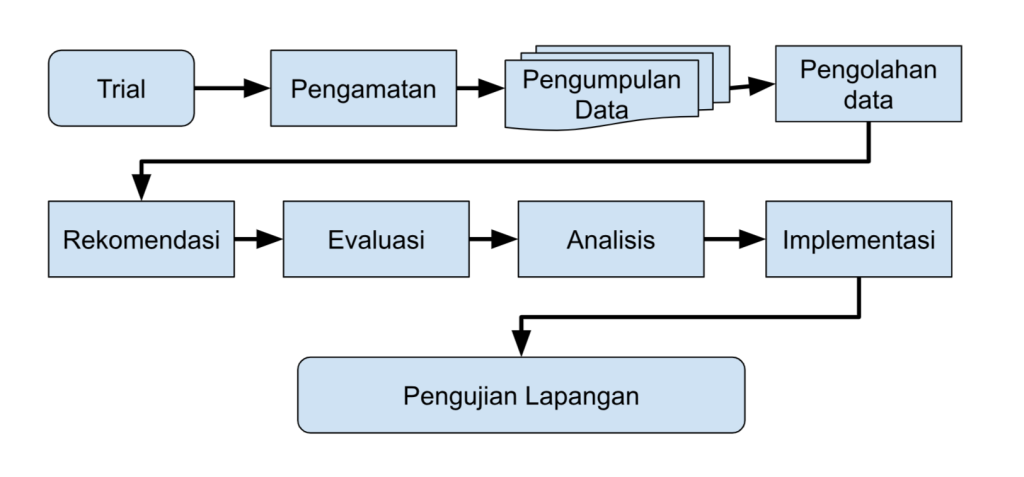 Trial

Pengamatan

Pengumpulan Data

Pengolahan data

Rekomendasi

Evaluasi

Analisis

Implementasi

Pengujian Lapangan